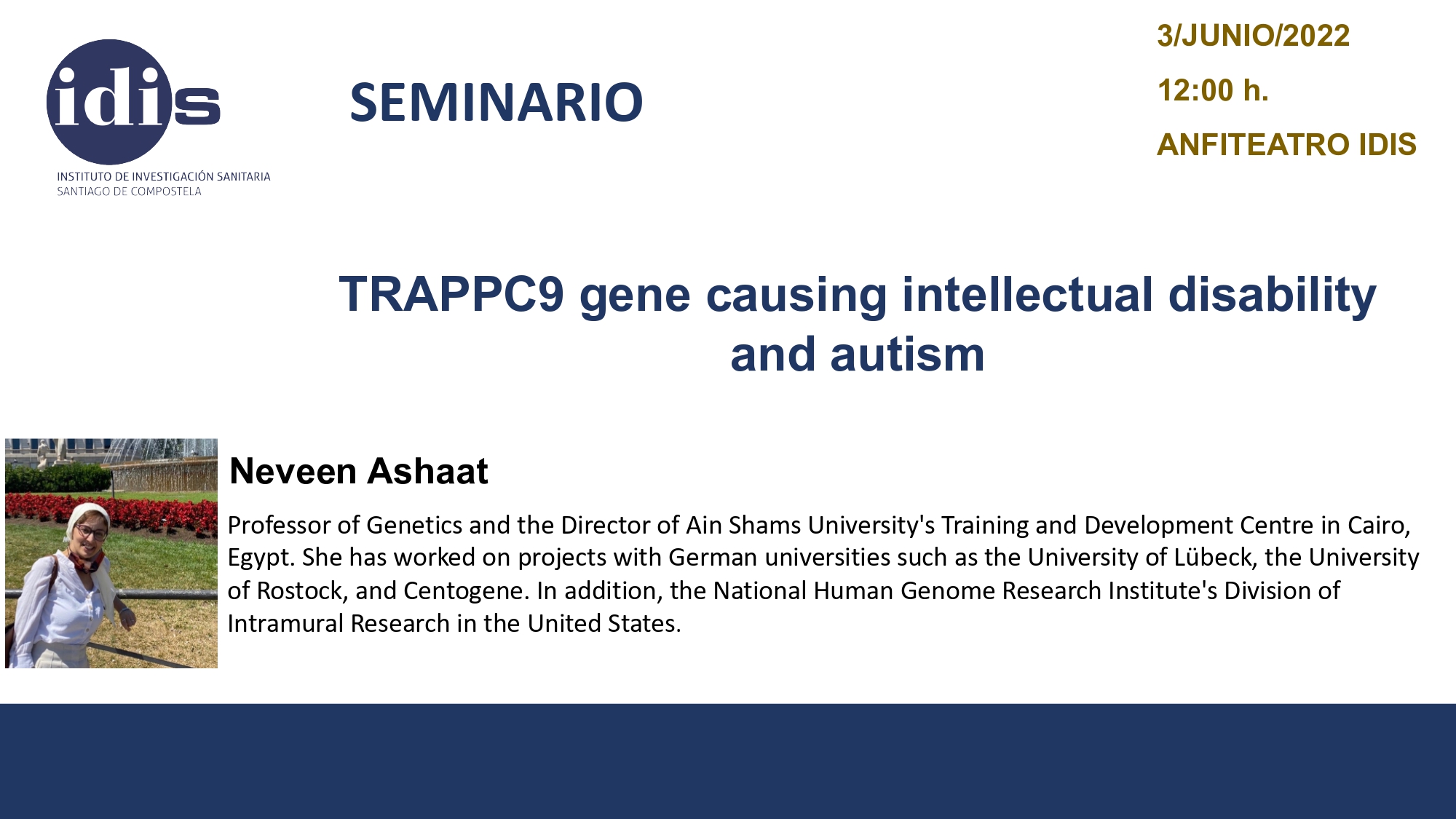 idis
INSTITUTO DE INVESTIGACIÓN SANITARIA
SANTIAGO DE COMPOSTELA

SEMINARIO

3/JUNIO/2022
12:00 h.
ANFITEATRO IDIS

TRAPPC9 gene causing intellectual disability and autism

Neveen Ashaat

Professor of Genetics and the Director of Ain Shams University's Training and Development Centre in Cairo, Egypt. She has worked on projects with German universities such as the University of Lübeck, the University of Rostock, and Centogene. In addition, the National Human Genome Research Institute's Division of Intramural Research in the United States.